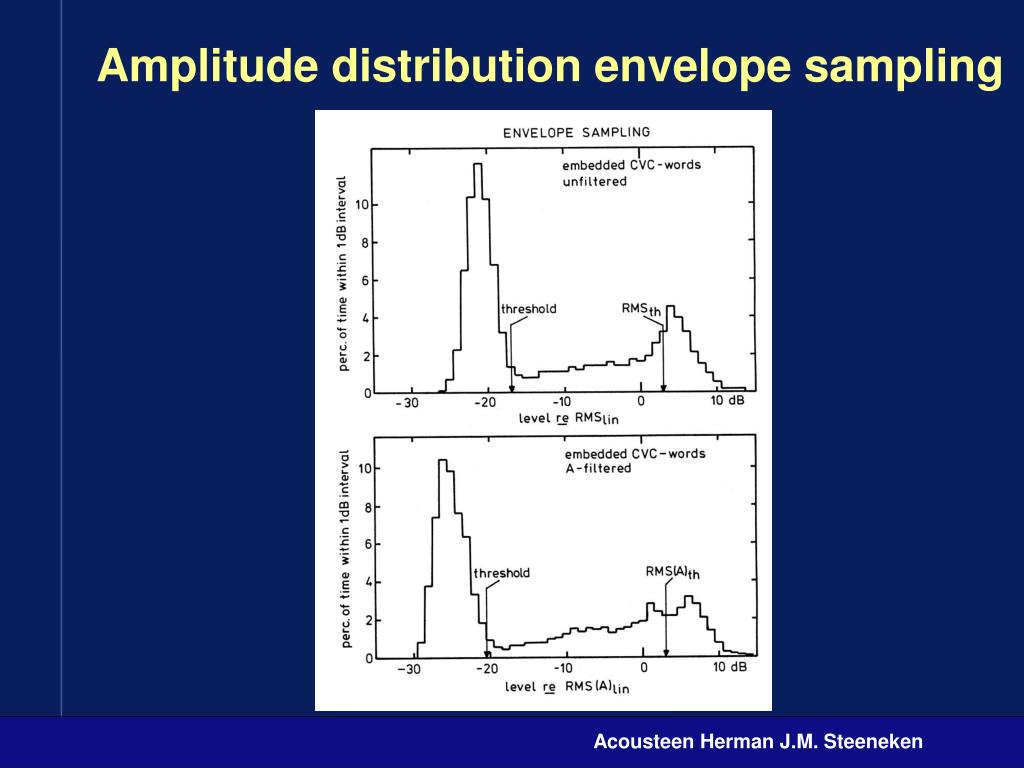 Amplitude distribution envelope sampling

ENVELOPE SAMPLING

embedded CVC-words
unfiltered

perc. of time within 1dB interval

10
8
6
4
2
0

threshold

$RMS_{th}$

-30 -20 -10 0 10 dB

level re $RMS_{lin}$

embedded CVC-words
A-filtered

perc. of time within 1dB interval

10
8
6
4
2
0

threshold

$RMS(A)_{th}$

-30 -20 -10 0 10 dB

level re $RMS(A)_{lin}$

Acousteen Herman J.M. Steeneken